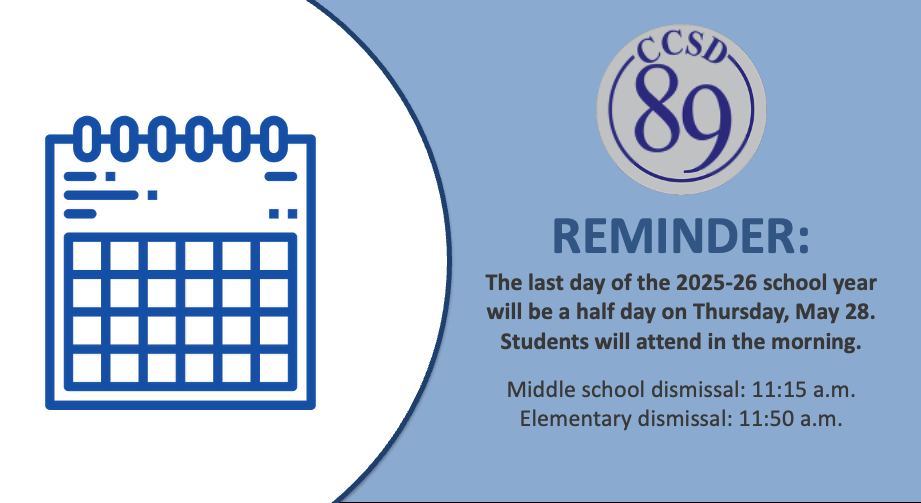 CCSD
89

REMINDER:

The last day of the 2025-26 school year will be a half day on Thursday, May 28. Students will attend in the morning.

Middle school dismissal: 11:15 a.m.
Elementary dismissal: 11:50 a.m.